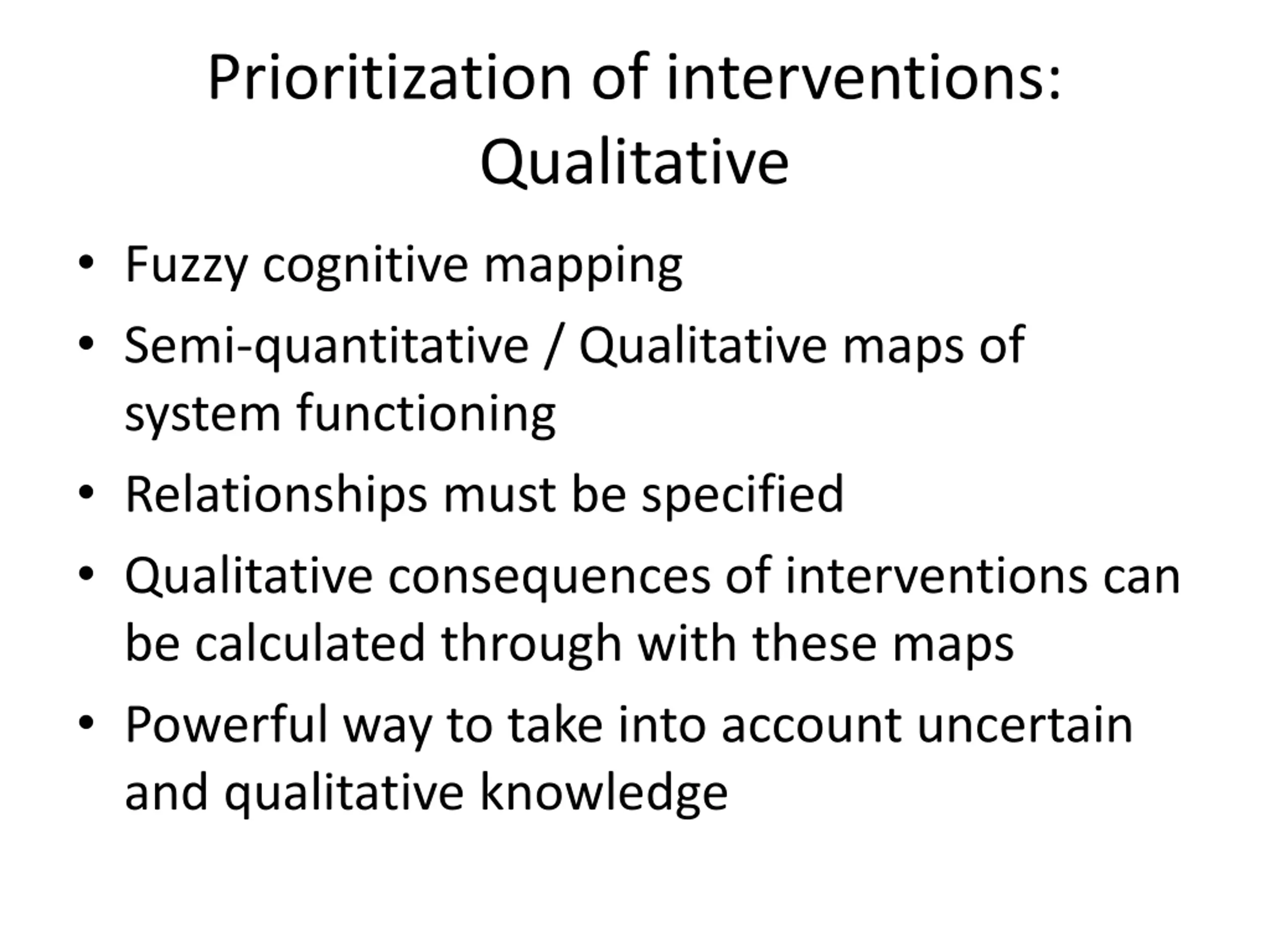 Prioritization of interventions: Qualitative

• Fuzzy cognitive mapping
• Semi-quantitative / Qualitative maps of system functioning
• Relationships must be specified
• Qualitative consequences of interventions can be calculated through with these maps
• Powerful way to take into account uncertain and qualitative knowledge